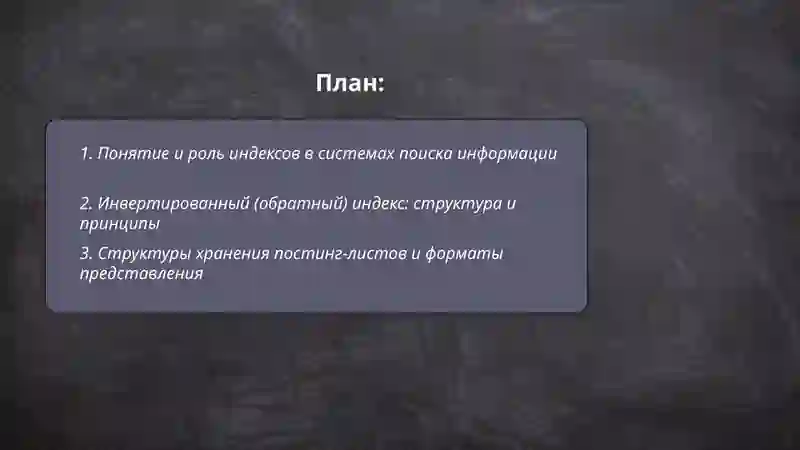 План:

1. Понятие и роль индексов в системах поиска информации

2. Инвертированный (обратный) индекс: структура и принципы

3. Структуры хранения постинг-листов и форматы представления